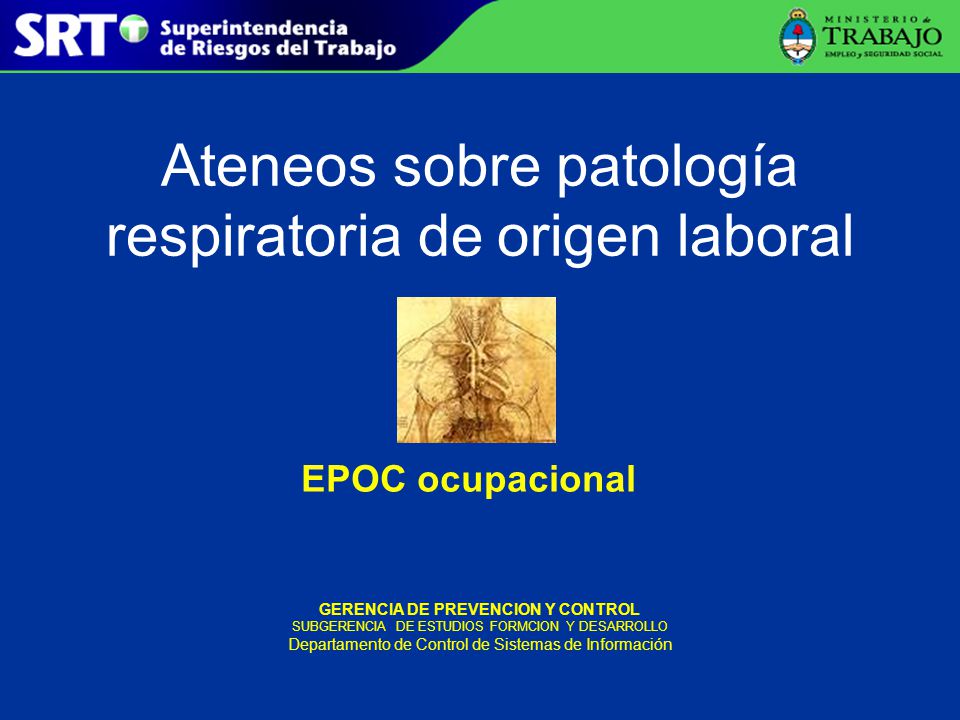 SRT Superintendencia de Riesgos del Trabajo

MINISTERIO de TRABAJO EMPLEO y SEGURIDAD SOCIAL

Ateneos sobre patología respiratoria de origen laboral

EPOC ocupacional

GERENCIA DE PREVENCION Y CONTROL
SUBGERENCIA DE ESTUDIOS FORMCION Y DESARROLLO
Departamento de Control de Sistemas de Información